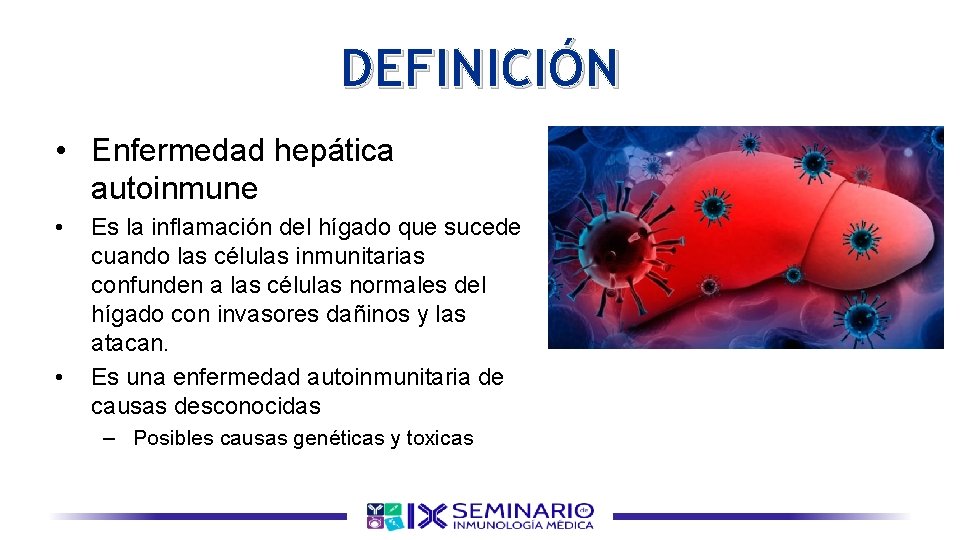 DEFINICIÓN

• Enfermedad hepática autoinmune

• Es la inflamación del hígado que sucede cuando las células inmunitarias confunden a las células normales del hígado con invasores dañinos y las atacan.

• Es una enfermedad autoinmunitaria de causas desconocidas

– Posibles causas genéticas y toxicas

IX SEMINARIO de INMUNOLOGÍA MÉDICA